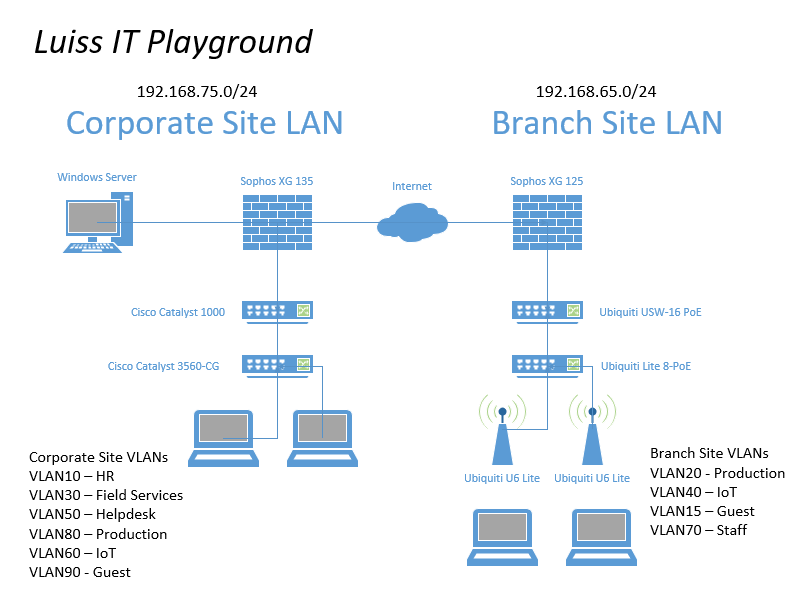 Luiss IT Playground

192.168.75.0/24
Corporate Site LAN

192.168.65.0/24
Branch Site LAN

Windows Server

Sophos XG 135

Internet

Sophos XG 125

Cisco Catalyst 1000

Ubiquiti USW-16 PoE

Cisco Catalyst 3560-CG

Ubiquiti Lite 8-PoE

Ubiquiti U6 Lite

Ubiquiti U6 Lite

Corporate Site VLANs
VLAN10 – HR
VLAN30 – Field Services
VLAN50 – Helpdesk
VLAN80 – Production
VLAN60 – IoT
VLAN90 - Guest

Branch Site VLANs
VLAN20 - Production
VLAN40 – IoT
VLAN15 – Guest
VLAN70 – Staff